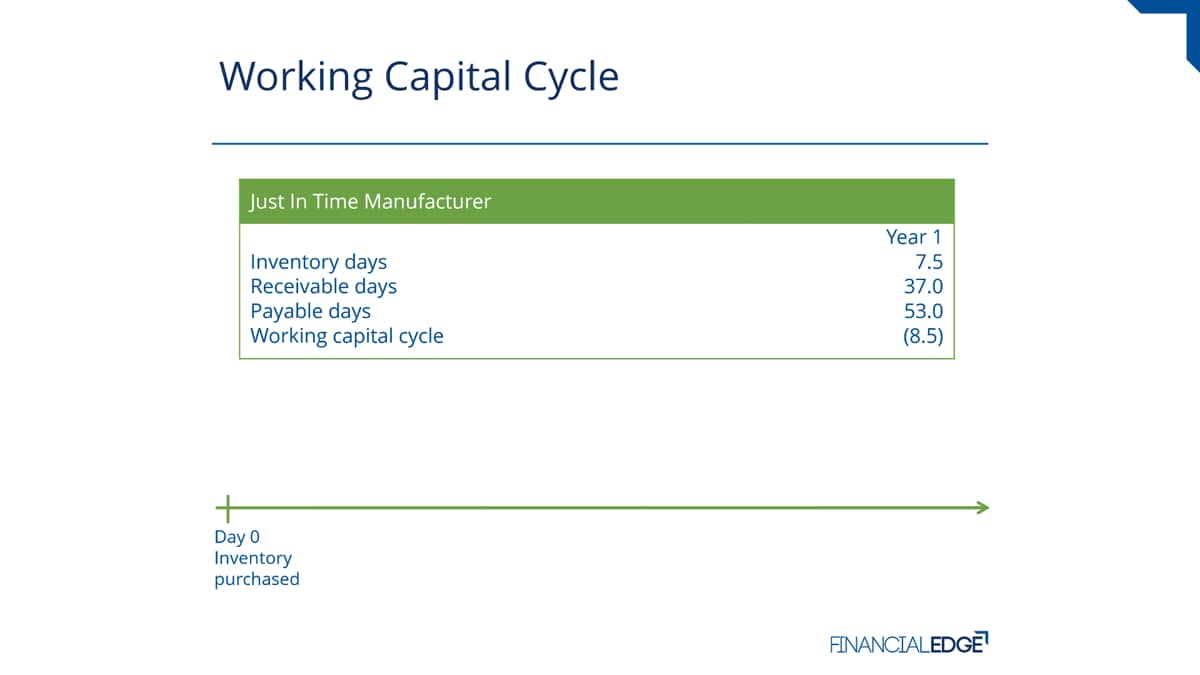 Working Capital Cycle

| Just In Time Manufacturer | |
|---|---|
| | Year 1 |
| Inventory days | 7.5 |
| Receivable days | 37.0 |
| Payable days | 53.0 |
| Working capital cycle | (8.5) |

Day 0
Inventory
purchased

FINANCIALEDGE